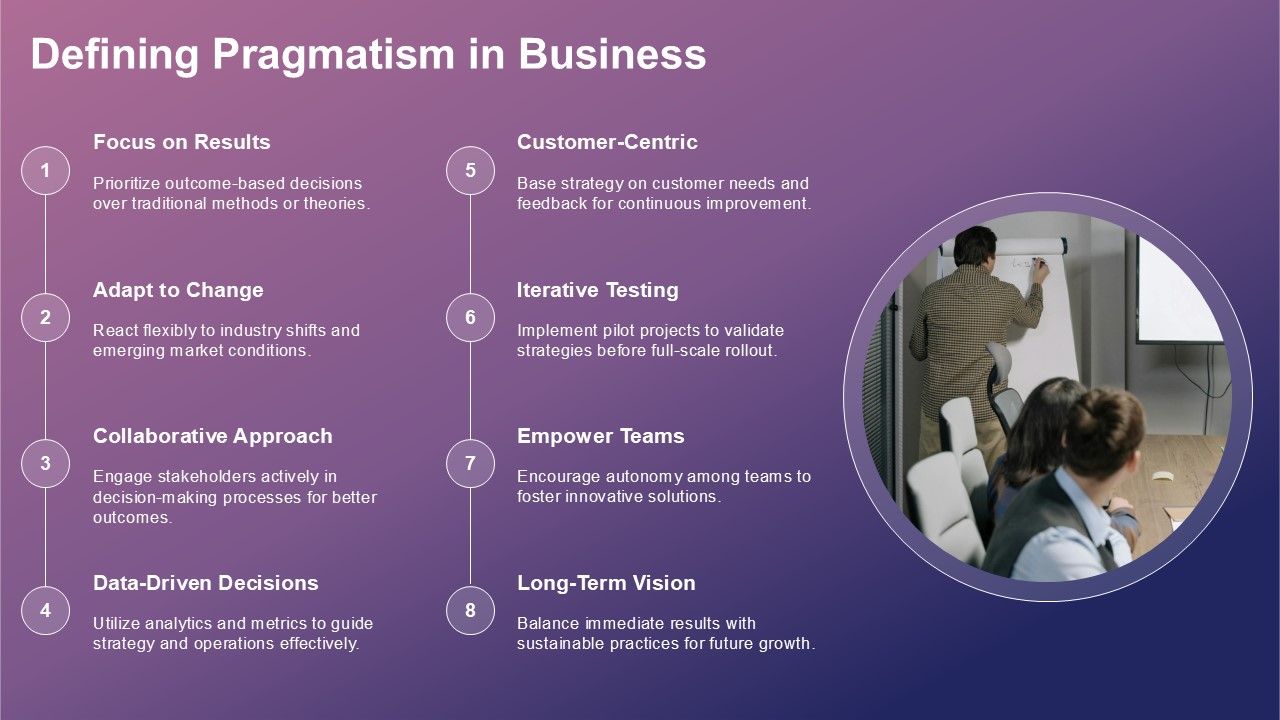 Defining Pragmatism in Business

1

Focus on Results

Prioritize outcome-based decisions over traditional methods or theories.

2

Adapt to Change

React flexibly to industry shifts and emerging market conditions.

3

Collaborative Approach

Engage stakeholders actively in decision-making processes for better outcomes.

4

Data-Driven Decisions

Utilize analytics and metrics to guide strategy and operations effectively.

5

Customer-Centric

Base strategy on customer needs and feedback for continuous improvement.

6

Iterative Testing

Implement pilot projects to validate strategies before full-scale rollout.

7

Empower Teams

Encourage autonomy among teams to foster innovative solutions.

8

Long-Term Vision

Balance immediate results with sustainable practices for future growth.